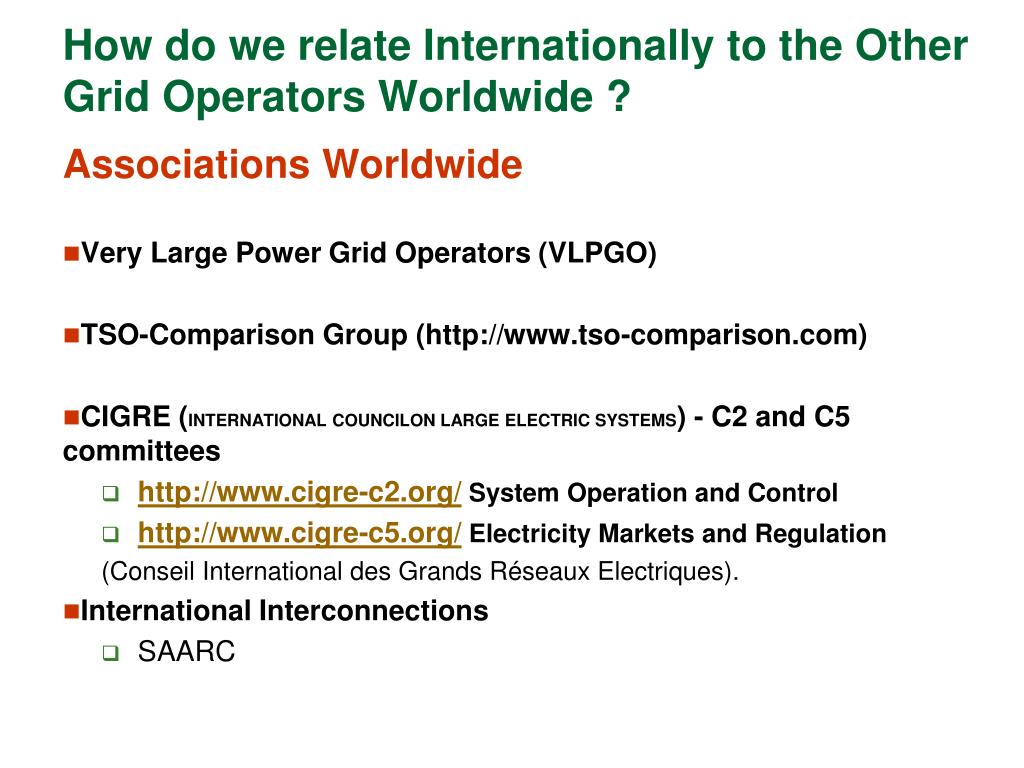 How do we relate Internationally to the Other Grid Operators Worldwide ?

Associations Worldwide

Very Large Power Grid Operators (VLPGO)

TSO-Comparison Group (http://www.tso-comparison.com)

CIGRE (INTERNATIONAL COUNCILON LARGE ELECTRIC SYSTEMS) - C2 and C5 committees

http://www.cigre-c2.org/ System Operation and Control

http://www.cigre-c5.org/ Electricity Markets and Regulation

(Conseil International des Grands Réseaux Electriques).

International Interconnections

SAARC